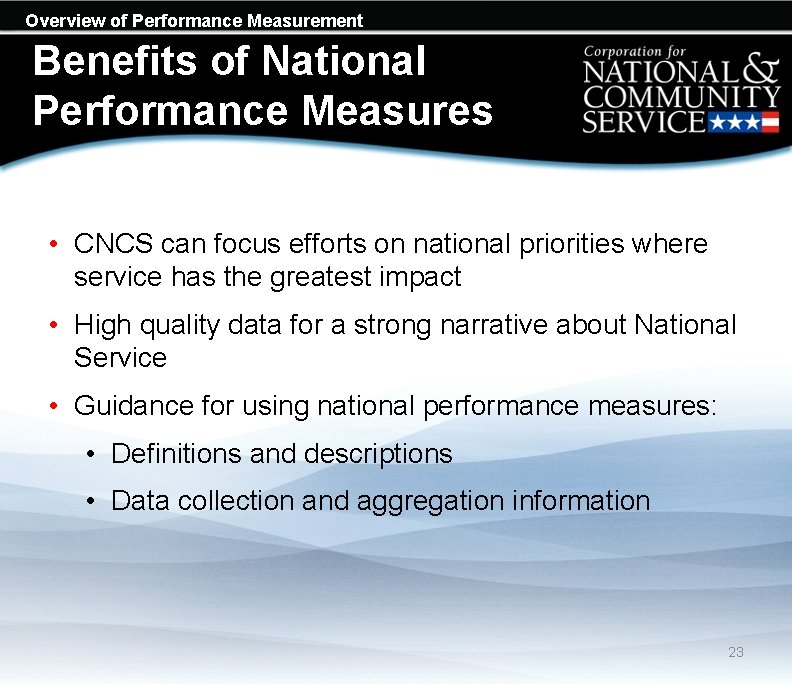 Overview of Performance Measurement

Benefits of National Performance Measures

Corporation for NATIONAL & COMMUNITY SERVICE

• CNCS can focus efforts on national priorities where service has the greatest impact

• High quality data for a strong narrative about National Service

• Guidance for using national performance measures:

• Definitions and descriptions

• Data collection and aggregation information

23